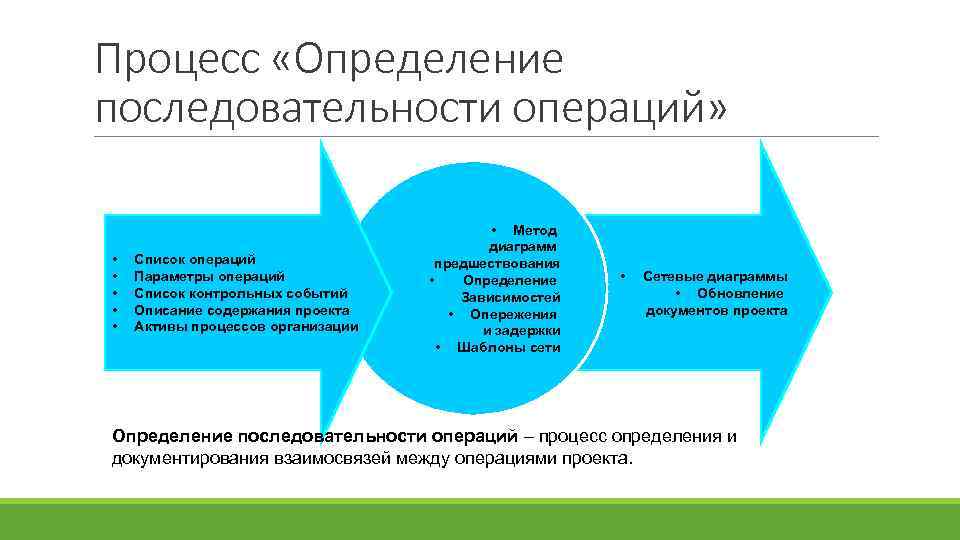 Процесс «Определение последовательности операций»

• Список операций
• Параметры операций
• Список контрольных событий
• Описание содержания проекта
• Активы процессов организации

• Метод диаграмм предшествования
• Определение Зависимостей
• Опережения и задержки
• Шаблоны сети

• Сетевые диаграммы
• Обновление документов проекта

Определение последовательности операций – процесс определения и документирования взаимосвязей между операциями проекта.